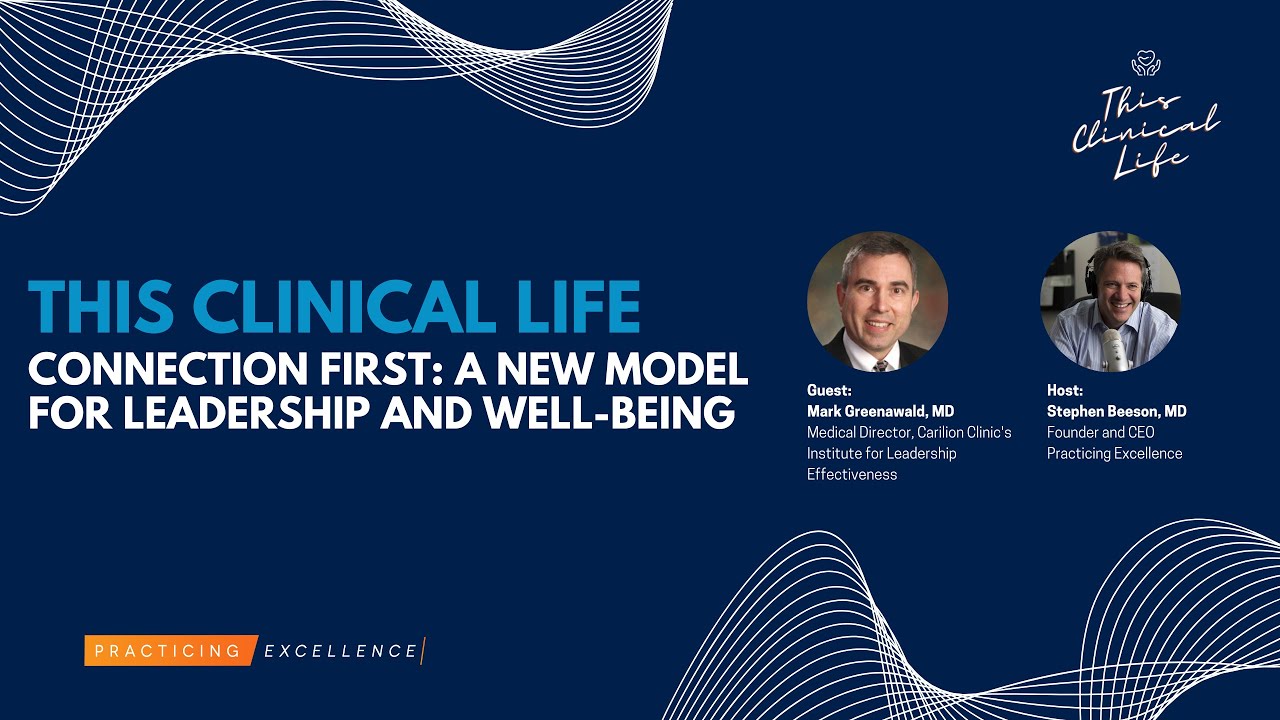 This Clinical Life

THIS CLINICAL LIFE

CONNECTION FIRST: A NEW MODEL FOR LEADERSHIP AND WELL-BEING

Guest:
Mark Greenawald, MD
Medical Director, Carilion Clinic's Institute for Leadership Effectiveness

Host:
Stephen Beeson, MD
Founder and CEO
Practicing Excellence

PRACTICING EXCELLENCE